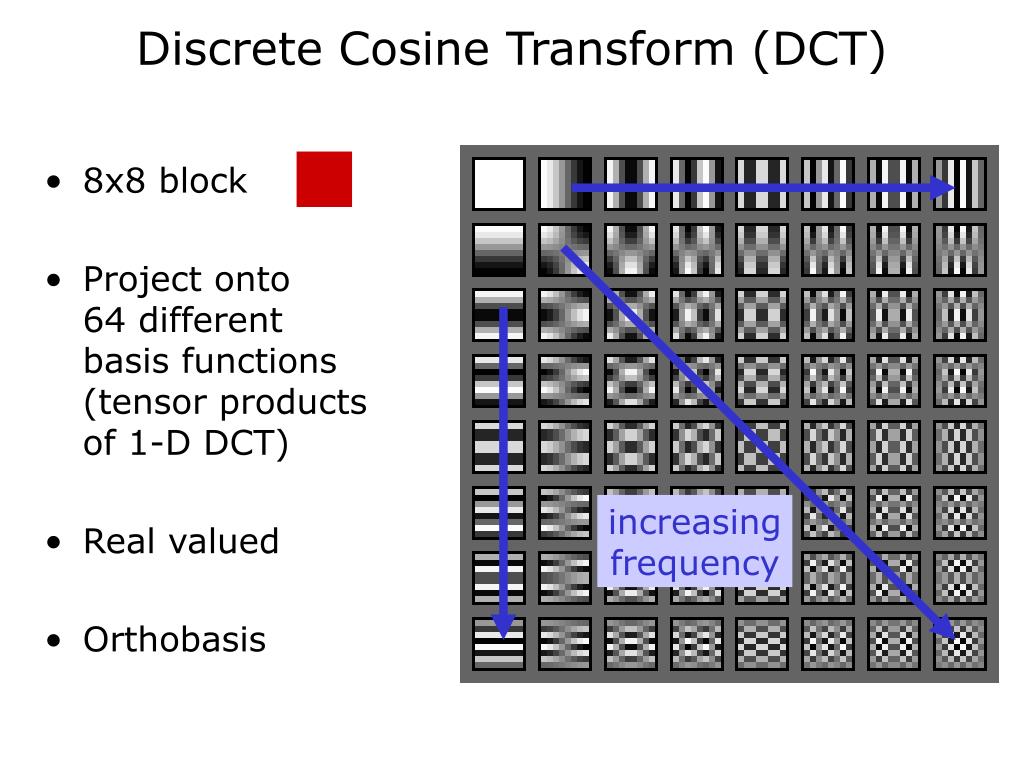 Discrete Cosine Transform (DCT)

• 8x8 block

• Project onto 64 different basis functions (tensor products of 1-D DCT)

• Real valued

• Orthobasis

increasing frequency